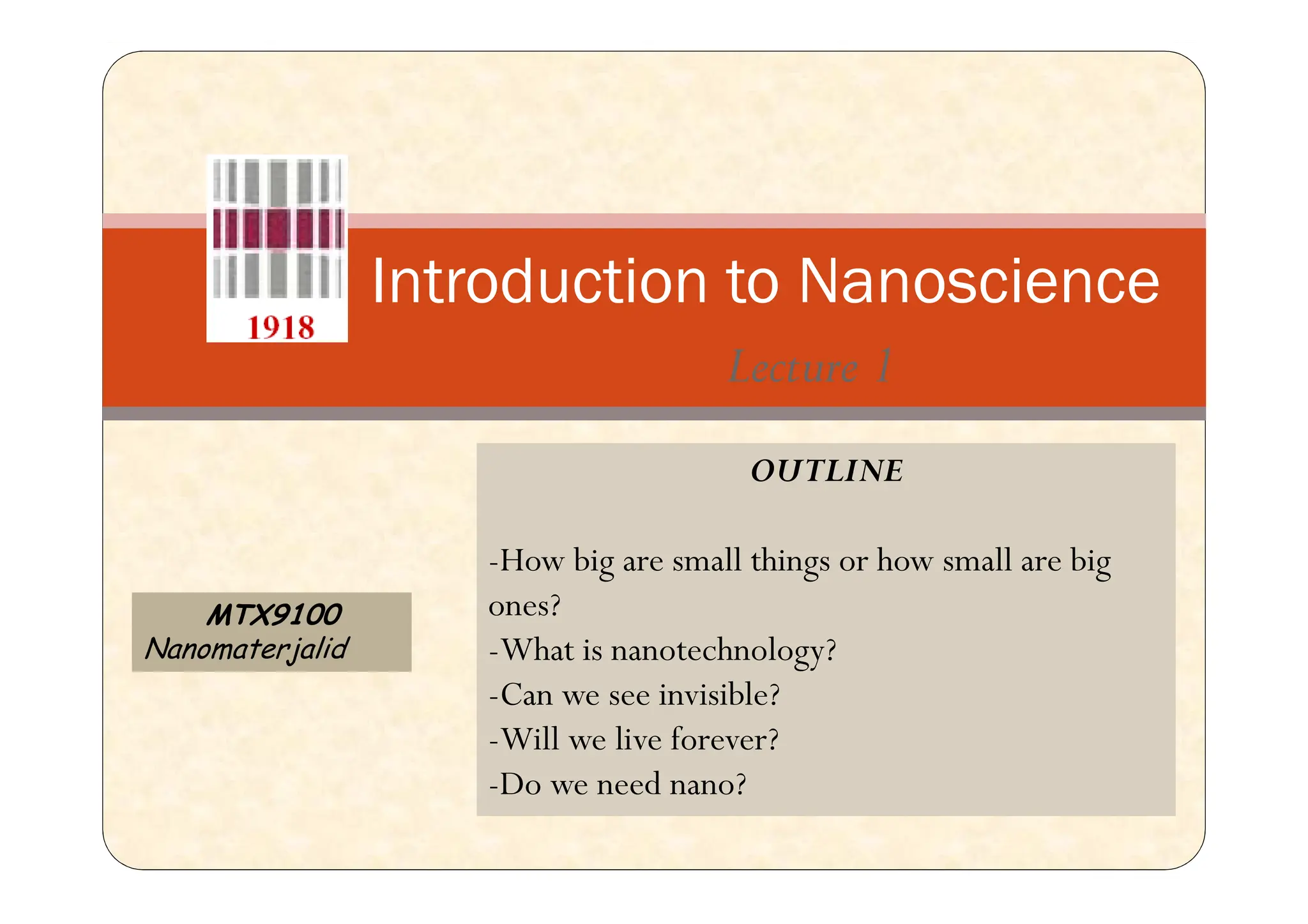 1918

Introduction to Nanoscience

Lecture 1

MTX9100
Nanomaterjalid

OUTLINE

-How big are small things or how small are big ones?
-What is nanotechnology?
-Can we see invisible?
-Will we live forever?
-Do we need nano?